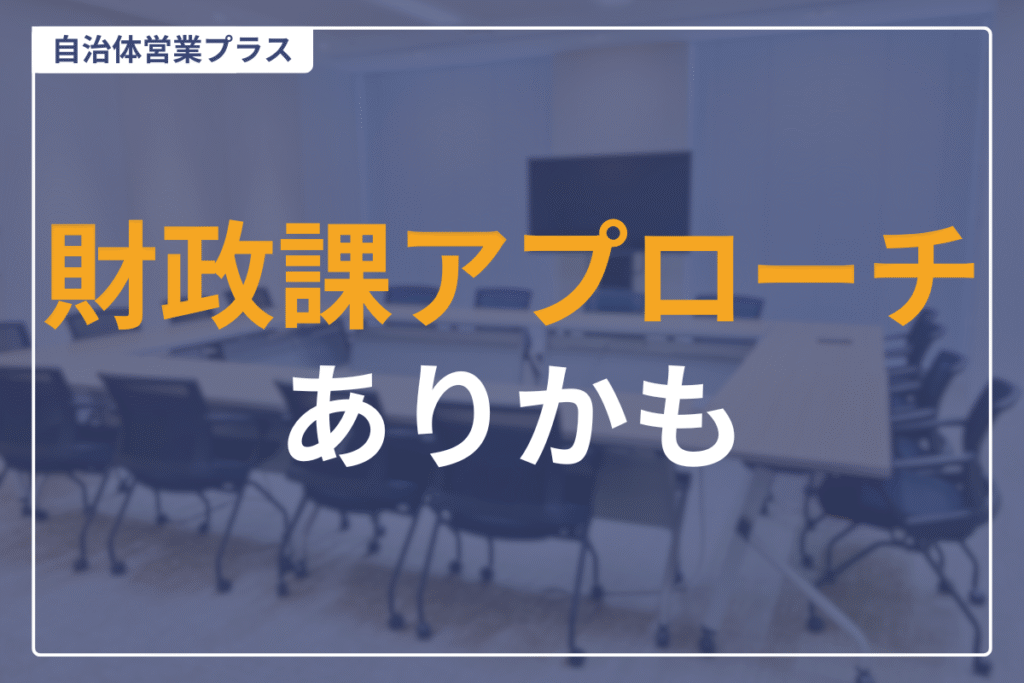 自治体営業プラス

財政課アプローチ
ありかも